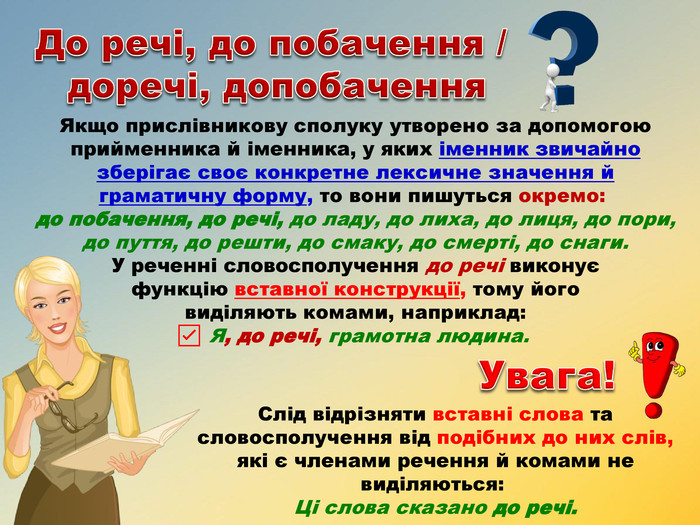 До речі, до побачення / доречі, допобачення

Якщо прислівникову сполуку утворено за допомогою прийменника й іменника, у яких іменник звичайно зберігає своє конкретне лексичне значення й граматичну форму, то вони пишуться окремо: до побачення, до речі, до ладу, до лиха, до лиця, до пори, до пуття, до решти, до смаку, до смерті, до снаги.
У реченні словосполучення до речі виконує функцію вставної конструкції, тому його виділяють комами, наприклад:
Я, до речі, грамотна людина.

Увага!

Слід відрізняти вставні слова та словосполучення від подібних до них слів, які є членами речення й комами не виділяються:
Ці слова сказано до речі.